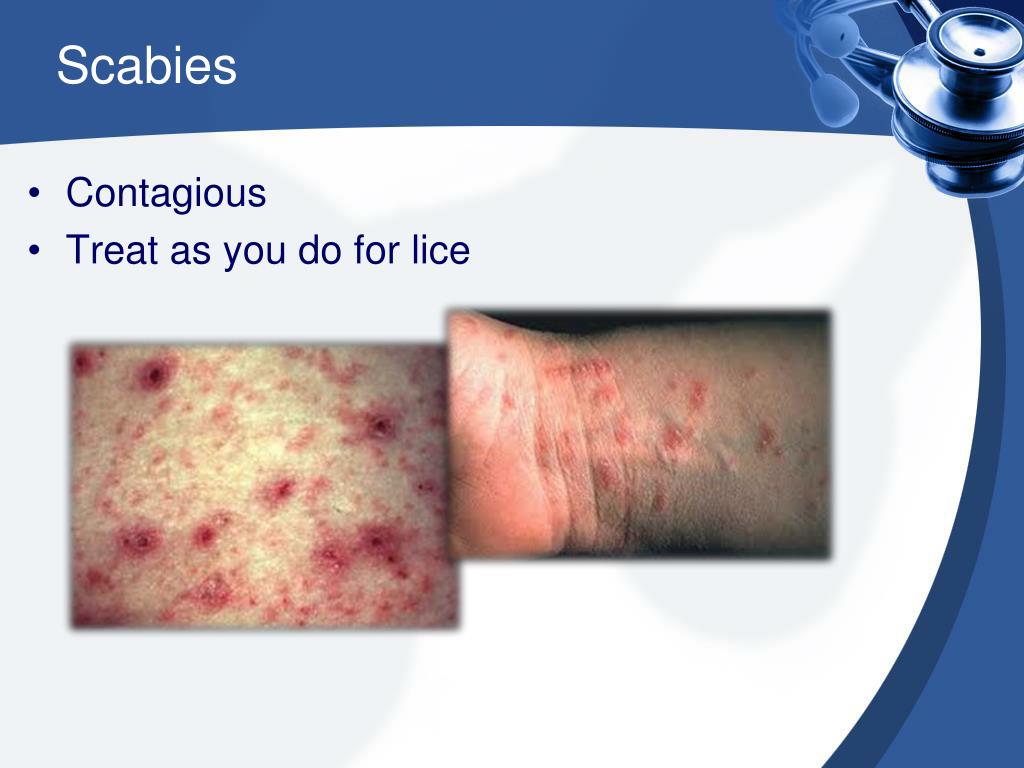 Scabies

• Contagious
• Treat as you do for lice